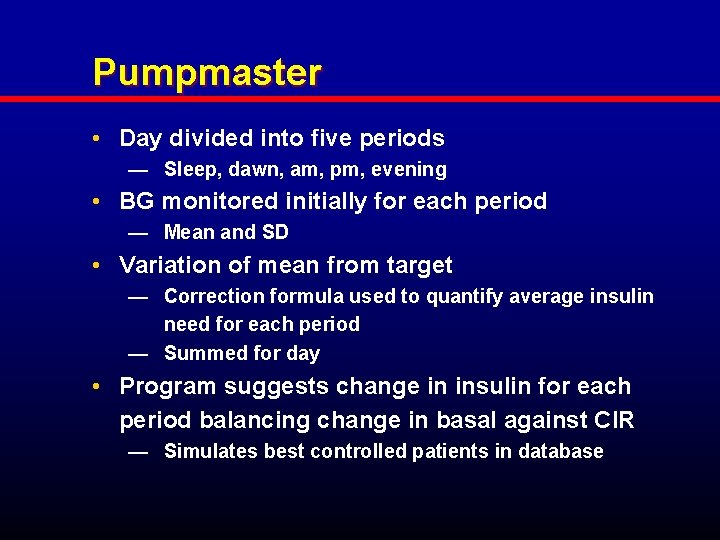 Pumpmaster

• Day divided into five periods
— Sleep, dawn, am, pm, evening
• BG monitored initially for each period
— Mean and SD
• Variation of mean from target
— Correction formula used to quantify average insulin need for each period
— Summed for day
• Program suggests change in insulin for each period balancing change in basal against CIR
— Simulates best controlled patients in database